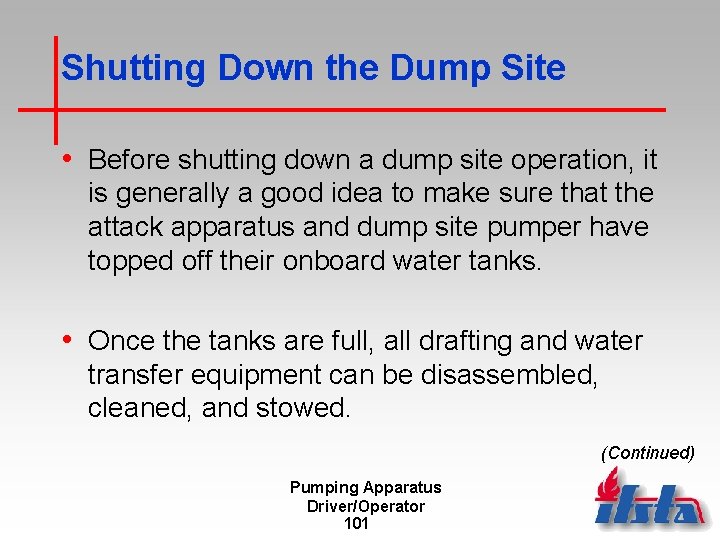 Shutting Down the Dump Site

• Before shutting down a dump site operation, it is generally a good idea to make sure that the attack apparatus and dump site pumper have topped off their onboard water tanks.

• Once the tanks are full, all drafting and water transfer equipment can be disassembled, cleaned, and stowed.

(Continued)

Pumping Apparatus
Driver/Operator
101

ifsta